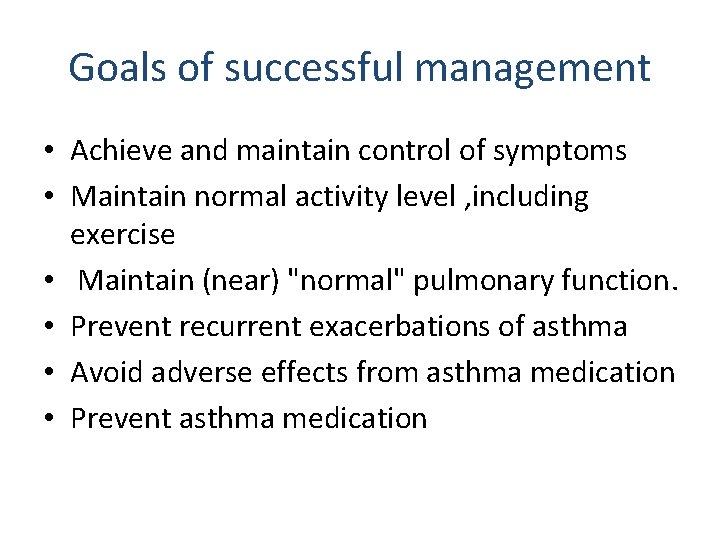 Goals of successful management

• Achieve and maintain control of symptoms
• Maintain normal activity level ,including exercise
• Maintain (near) "normal" pulmonary function.
• Prevent recurrent exacerbations of asthma
• Avoid adverse effects from asthma medication
• Prevent asthma medication